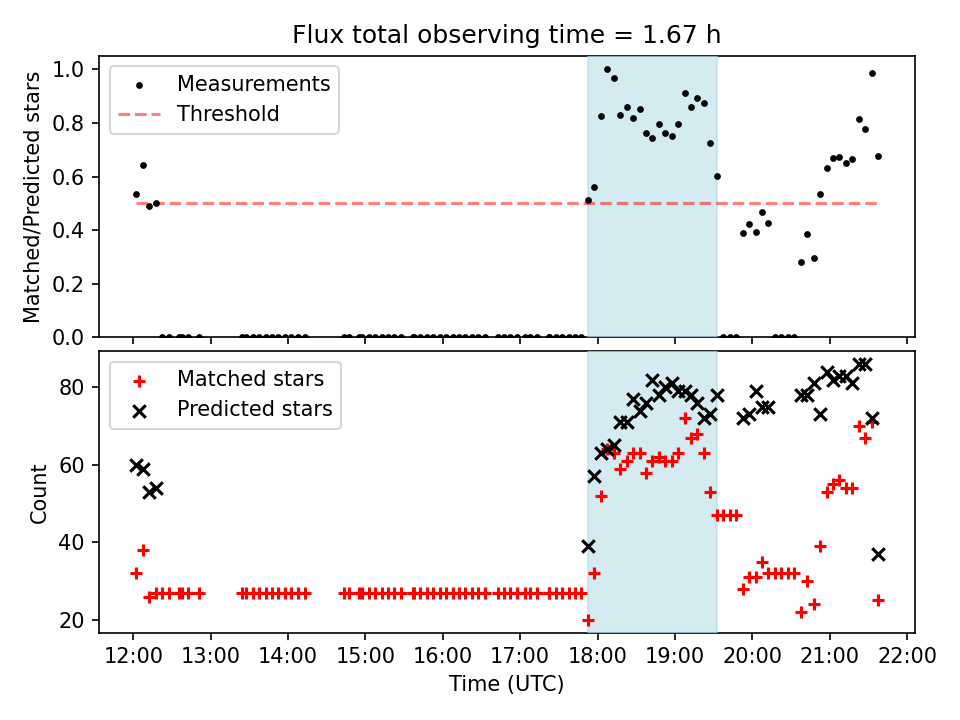 Flux total observing time = 1.67 h

Measurements
Threshold

Matched/Predicted stars

1.0
0.8
0.6
0.4
0.2
0.0

Matched stars
Predicted stars

Count

80
60
40
20

12:00 13:00 14:00 15:00 16:00 17:00 18:00 19:00 20:00 21:00 22:00

Time (UTC)